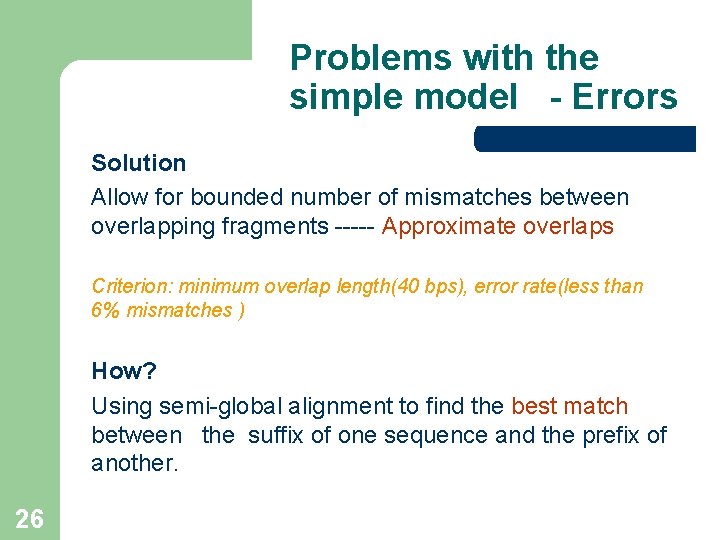 Problems with the simple model - Errors

Solution

Allow for bounded number of mismatches between overlapping fragments ----- Approximate overlaps

Criterion: minimum overlap length(40 bps), error rate(less than 6% mismatches )

How?

Using semi-global alignment to find the best match between the suffix of one sequence and the prefix of another.

26